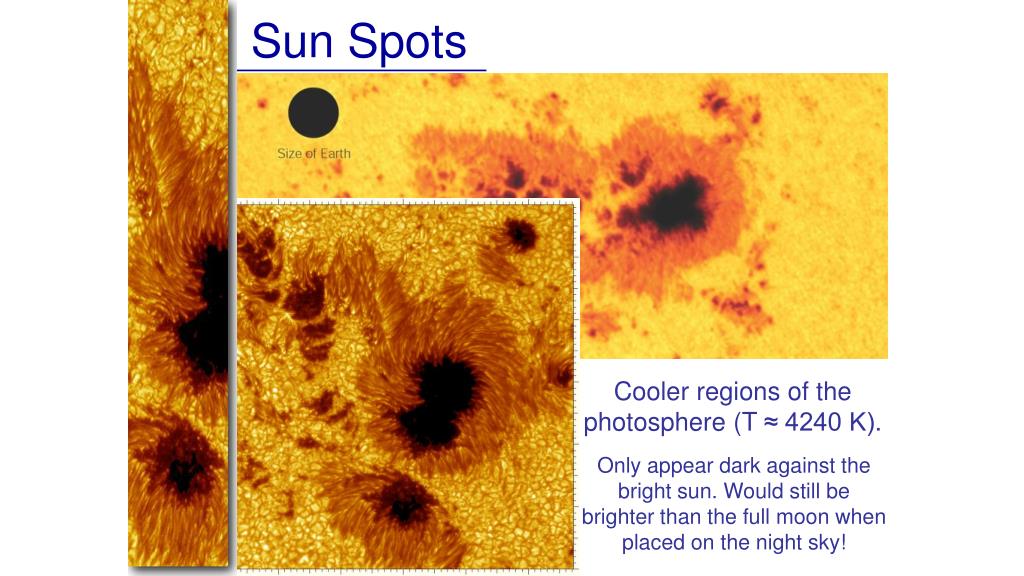 Sun Spots

Size of Earth

Cooler regions of the photosphere (T ≈ 4240 K).

Only appear dark against the bright sun. Would still be brighter than the full moon when placed on the night sky!